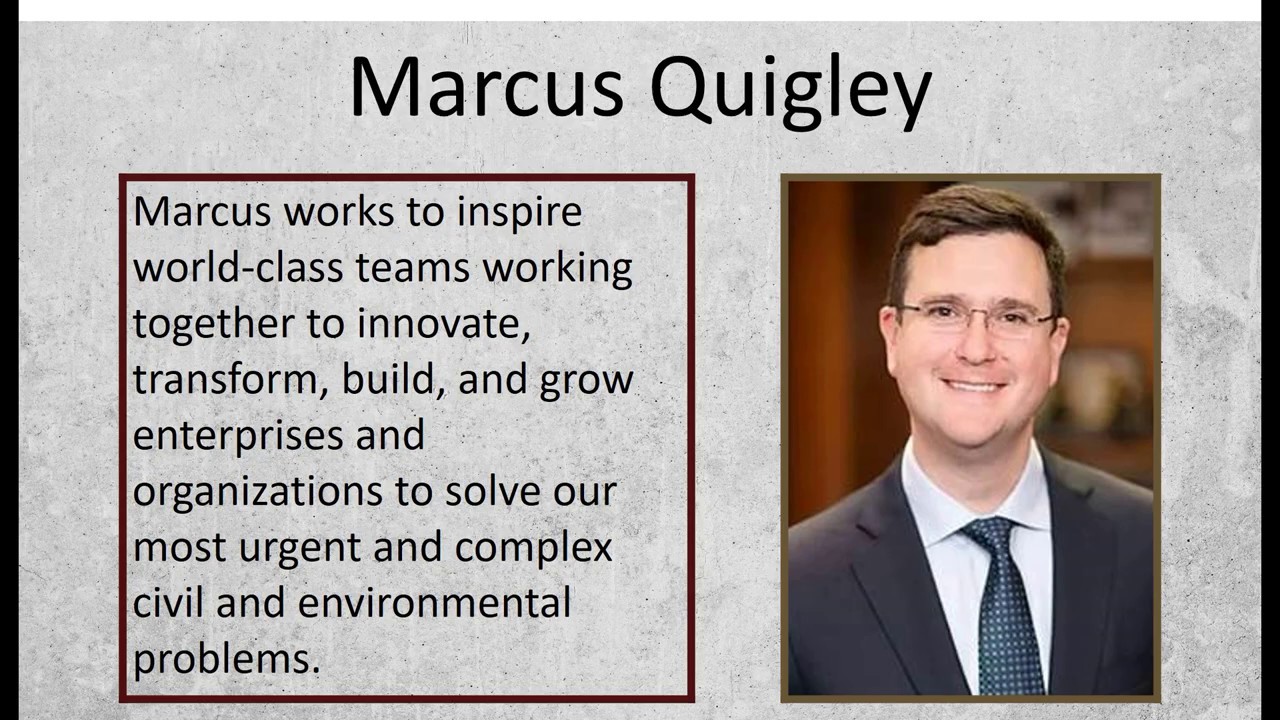 Marcus Quigley

Marcus works to inspire world-class teams working together to innovate, transform, build, and grow enterprises and organizations to solve our most urgent and complex civil and environmental problems.